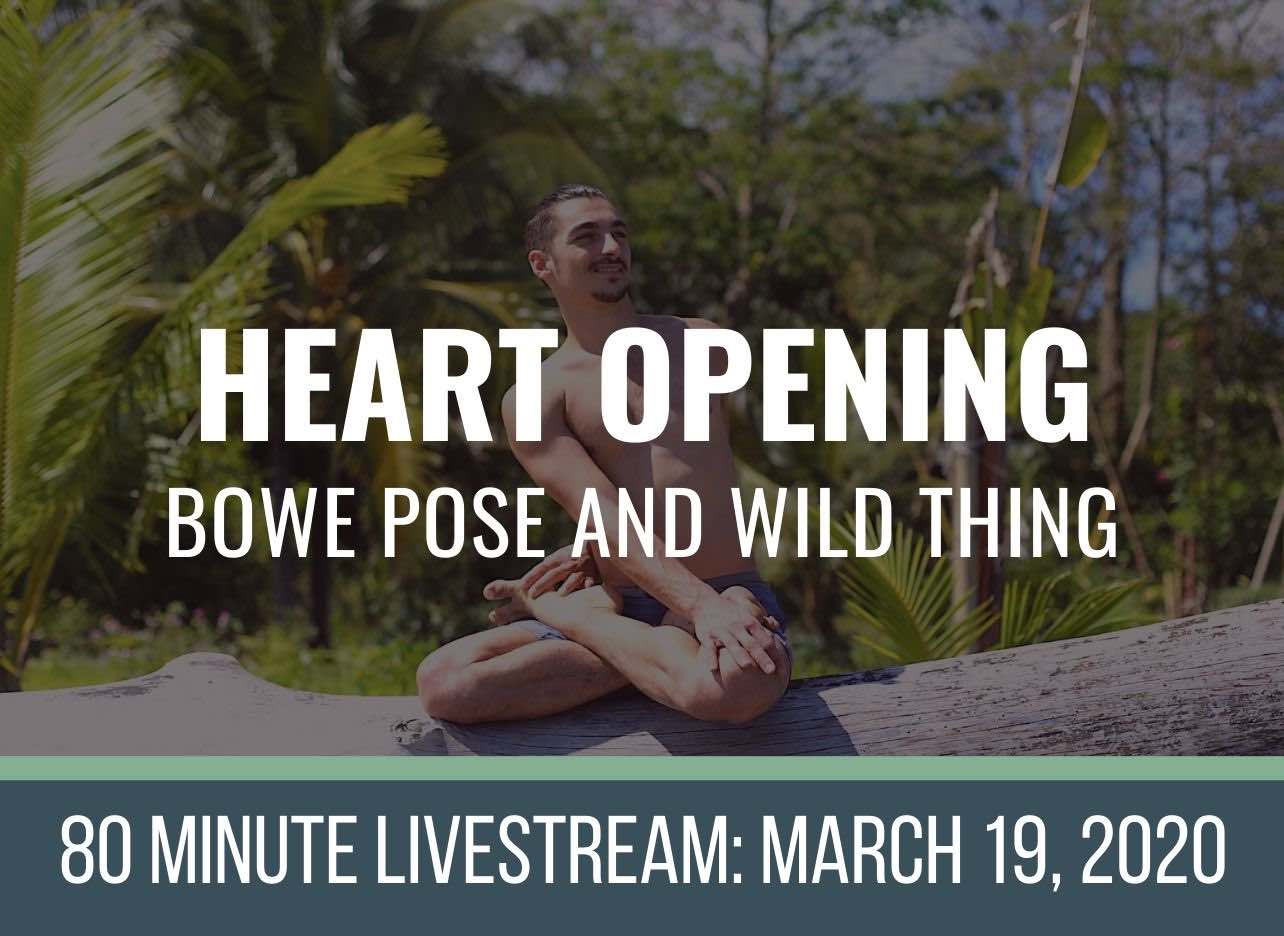 HEART OPENING
BOWE POSE AND WILD THING

80 MINUTE LIVESTREAM: MARCH 19, 2020